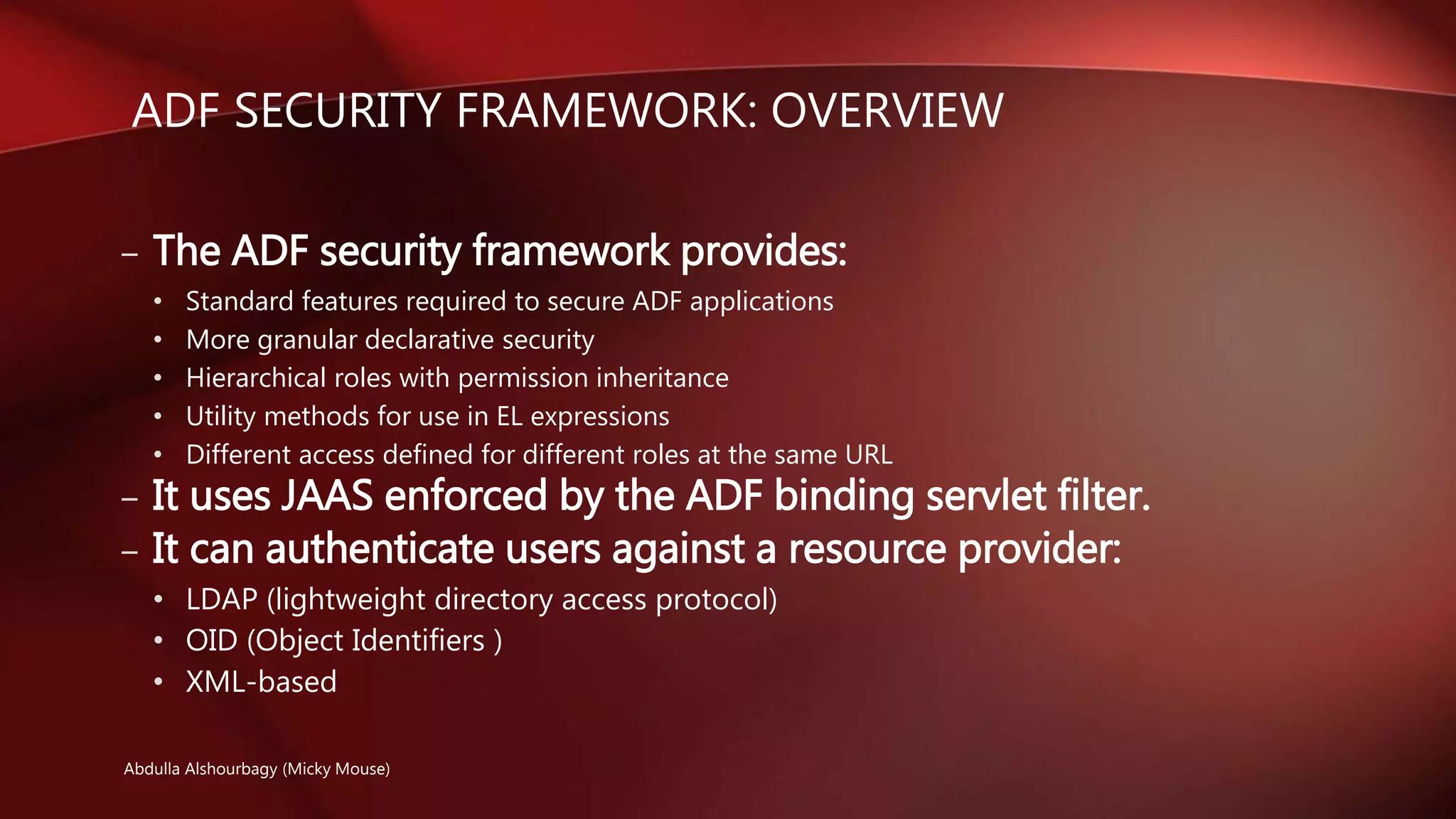 ADF SECURITY FRAMEWORK: OVERVIEW

– The ADF security framework provides:
• Standard features required to secure ADF applications
• More granular declarative security
• Hierarchical roles with permission inheritance
• Utility methods for use in EL expressions
• Different access defined for different roles at the same URL
– It uses JAAS enforced by the ADF binding servlet filter.
– It can authenticate users against a resource provider:
• LDAP (lightweight directory access protocol)
• OID (Object Identifiers )
• XML-based

Abdulla Alshourbagy (Micky Mouse)